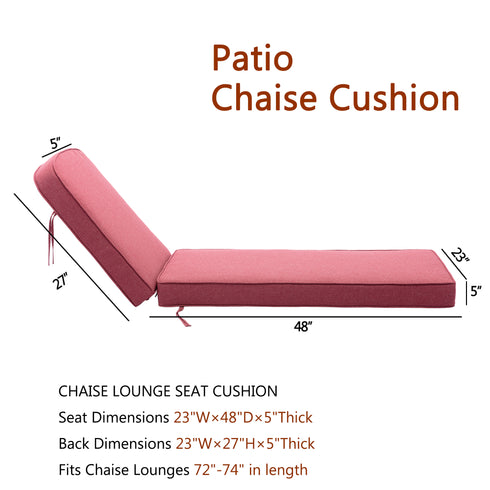 Patio
Chaise Cushion

5"
27"
23"
5"
48"

CHAISE LOUNGE SEAT CUSHION
Seat Dimensions 23"W×48"D×5"Thick
Back Dimensions 23"W×27"H×5"Thick
Fits Chaise Lounges 72"-74" in length